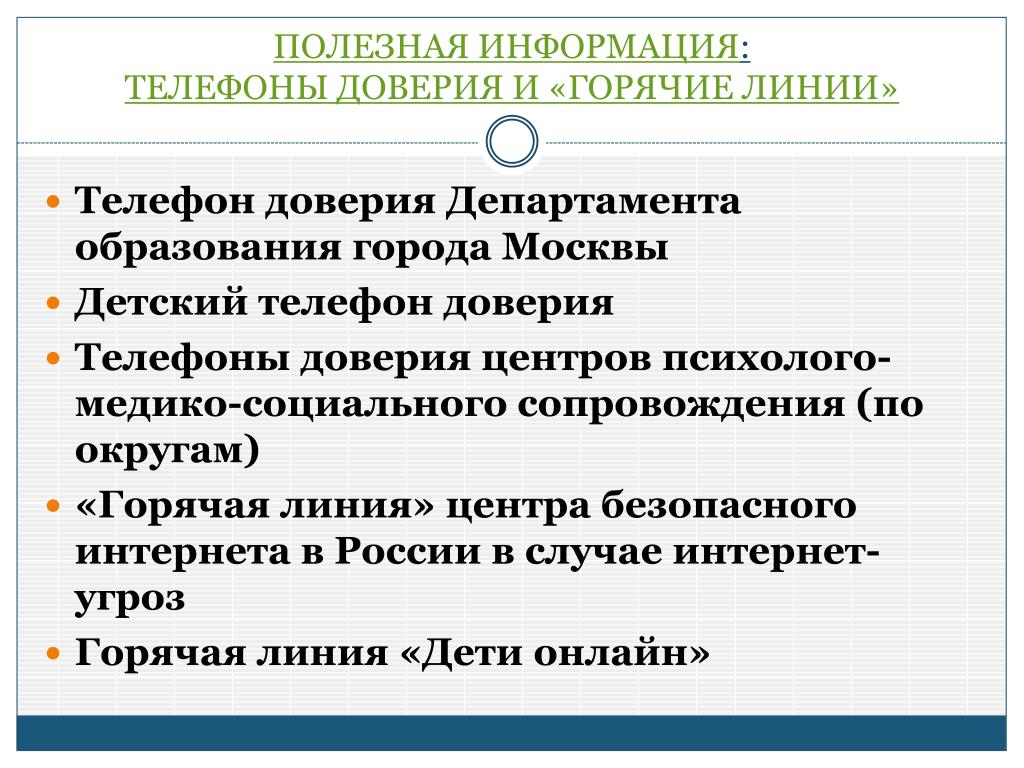 ПОЛЕЗНАЯ ИНФОРМАЦИЯ:
ТЕЛЕФОНЫ ДОВЕРИЯ И «ГОРЯЧИЕ ЛИНИИ»

- Телефон доверия Департамента образования города Москвы
- Детский телефон доверия
- Телефоны доверия центров психолого-медико-социального сопровождения (по округам)
- «Горячая линия» центра безопасного интернета в России в случае интернет-угроз
- Горячая линия «Дети онлайн»